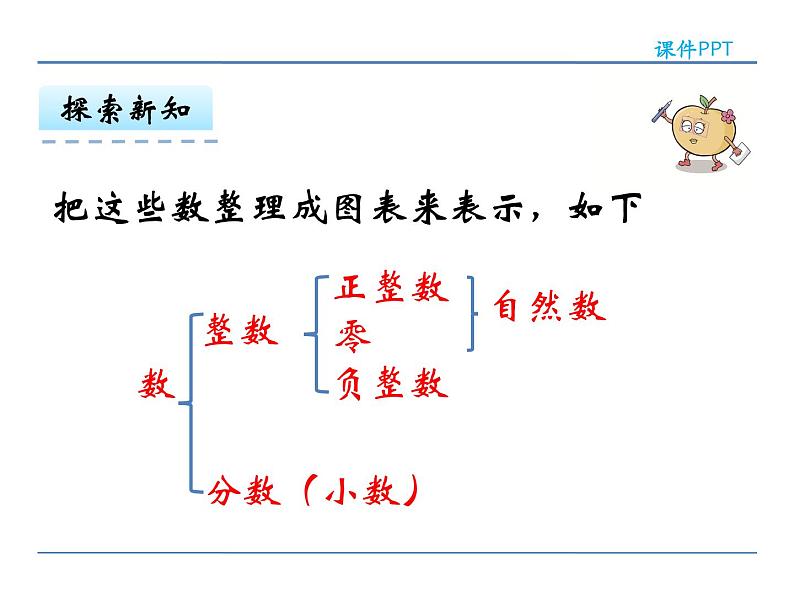 课件PPT

探索新知

把这些数整理成图表来表示，如下

数

整数

正整数

零

负整数

自然数

分数（小数）